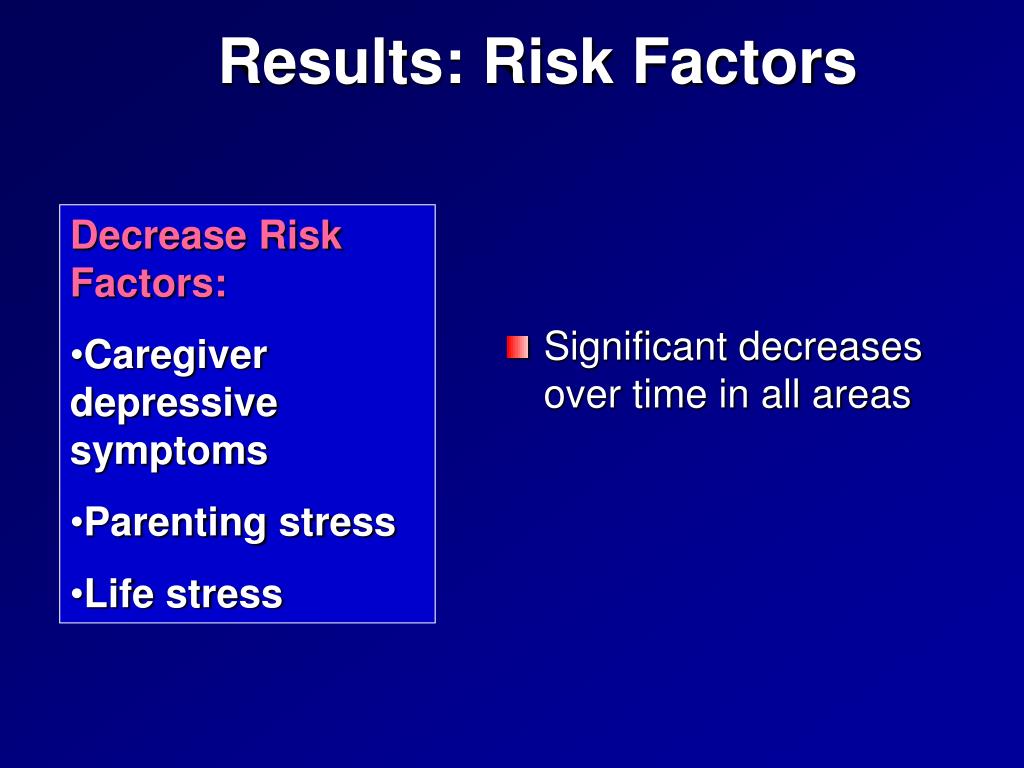 Results: Risk Factors

Decrease Risk Factors:

•Caregiver depressive symptoms

•Parenting stress

•Life stress

Significant decreases over time in all areas